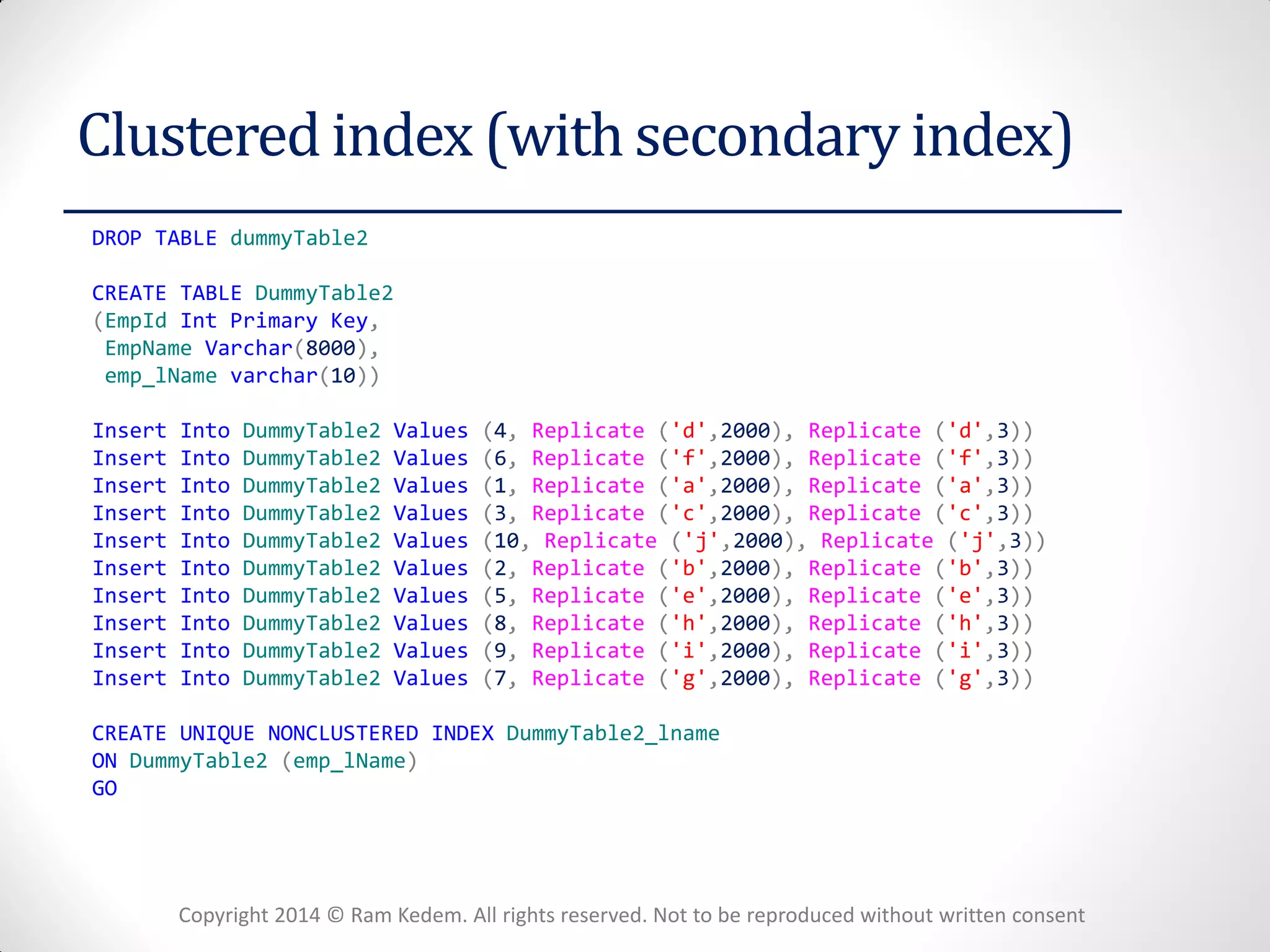 Clustered index (with secondary index)

DROP TABLE dummyTable2

CREATE TABLE DummyTable2
(EmpId Int Primary Key,
 EmpName Varchar(8000),
 emp_lName varchar(10))

Insert Into DummyTable2 Values (4, Replicate ('d',2000), Replicate ('d',3))
Insert Into DummyTable2 Values (6, Replicate ('f',2000), Replicate ('f',3))
Insert Into DummyTable2 Values (1, Replicate ('a',2000), Replicate ('a',3))
Insert Into DummyTable2 Values (3, Replicate ('c',2000), Replicate ('c',3))
Insert Into DummyTable2 Values (10, Replicate ('j',2000), Replicate ('j',3))
Insert Into DummyTable2 Values (2, Replicate ('b',2000), Replicate ('b',3))
Insert Into DummyTable2 Values (5, Replicate ('e',2000), Replicate ('e',3))
Insert Into DummyTable2 Values (8, Replicate ('h',2000), Replicate ('h',3))
Insert Into DummyTable2 Values (9, Replicate ('i',2000), Replicate ('i',3))
Insert Into DummyTable2 Values (7, Replicate ('g',2000), Replicate ('g',3))

CREATE UNIQUE NONCLUSTERED INDEX DummyTable2_lname
ON DummyTable2 (emp_lName)
GO

Copyright 2014 © Ram Kedem. All rights reserved. Not to be reproduced without written consent